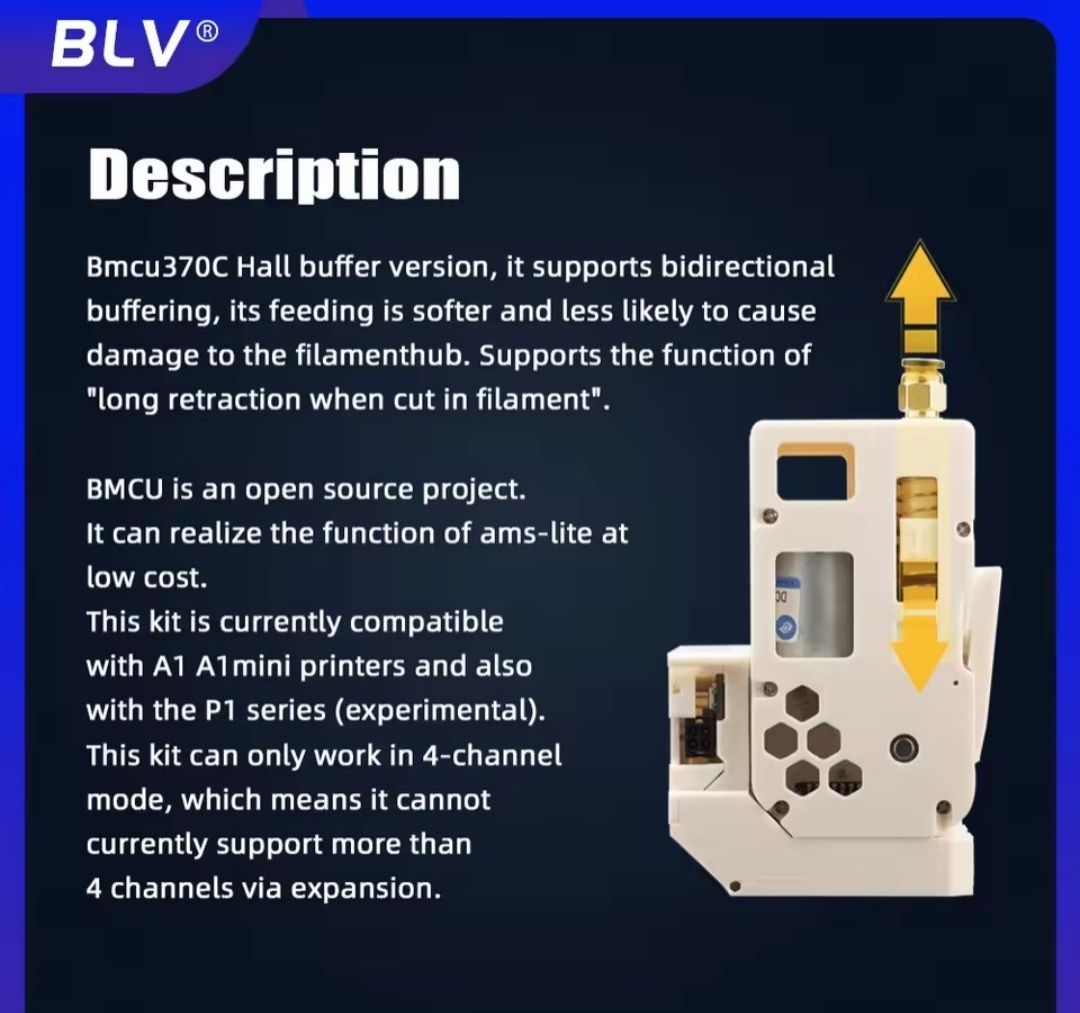 BLV®

Description

Bmcu370C Hall buffer version, it supports bidirectional buffering, its feeding is softer and less likely to cause damage to the filamenthub. Supports the function of "long retraction when cut in filament".

BMCU is an open source project.
It can realize the function of ams-lite at low cost.
This kit is currently compatible with A1 A1mini printers and also with the P1 series (experimental).
This kit can only work in 4-channel mode, which means it cannot currently support more than 4 channels via expansion.